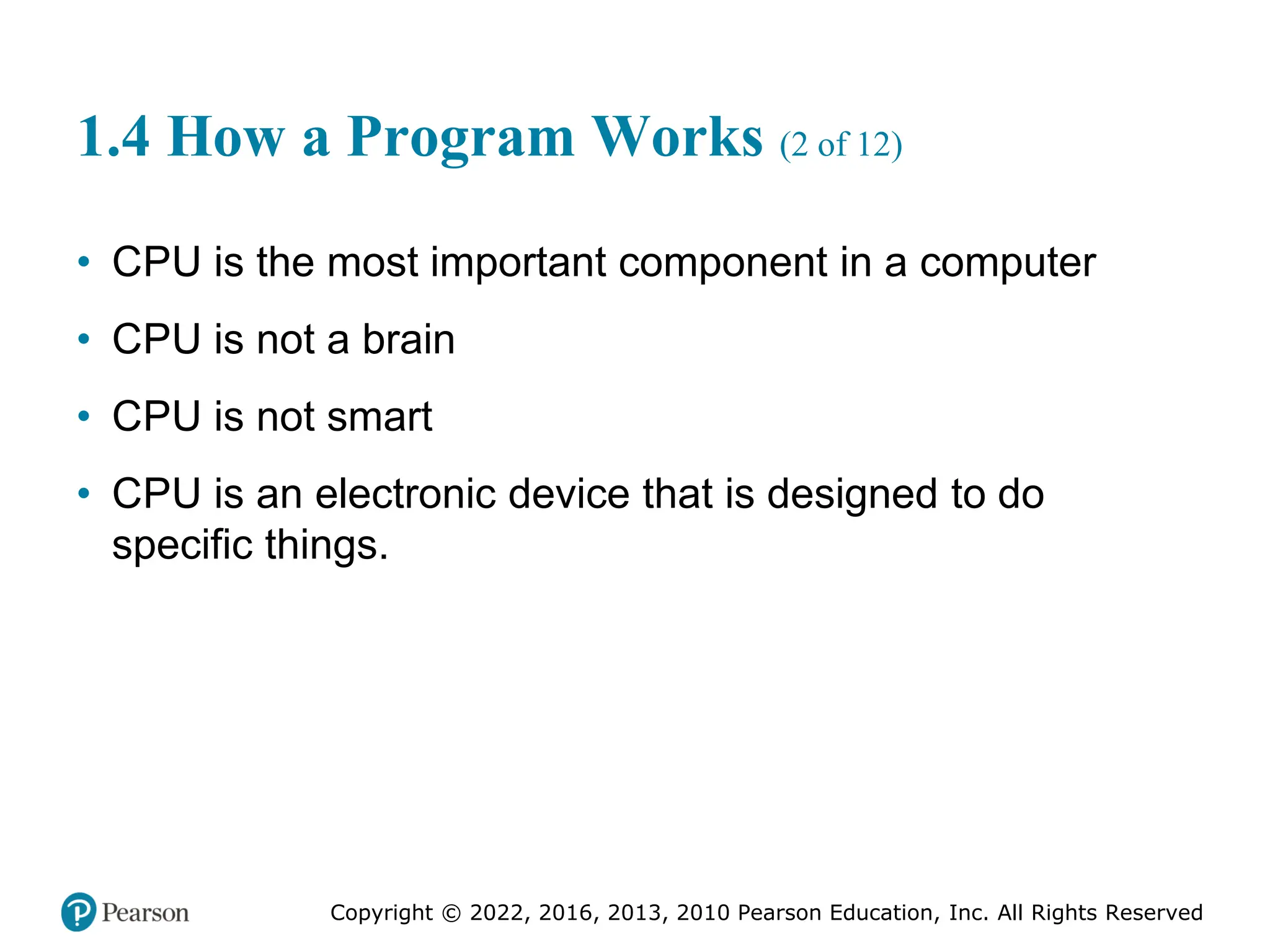 1.4 How a Program Works (2 of 12)

• CPU is the most important component in a computer
• CPU is not a brain
• CPU is not smart
• CPU is an electronic device that is designed to do specific things.

Pearson

Copyright © 2022, 2016, 2013, 2010 Pearson Education, Inc. All Rights Reserved